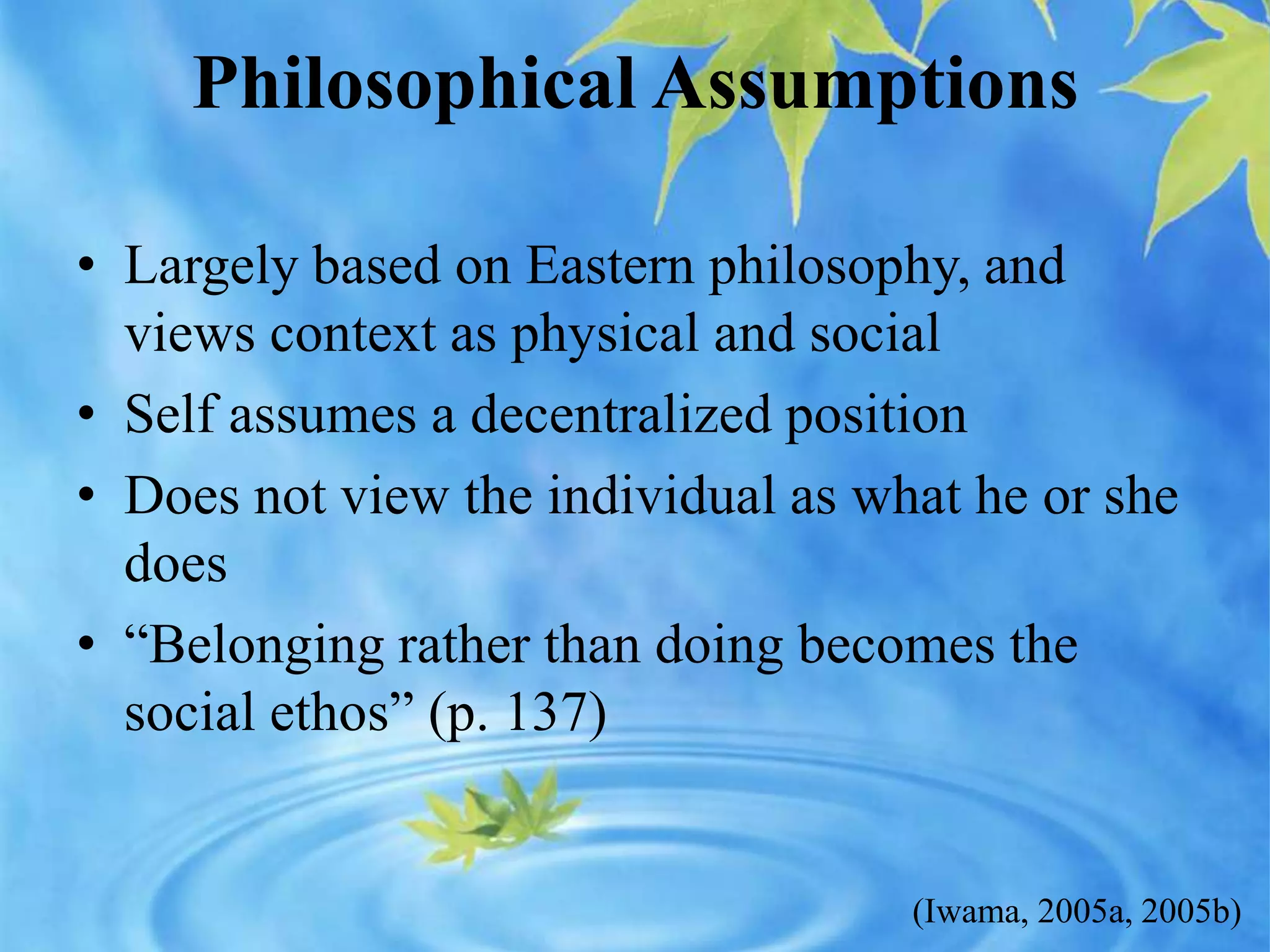 Philosophical Assumptions

• Largely based on Eastern philosophy, and views context as physical and social

• Self assumes a decentralized position

• Does not view the individual as what he or she does

• “Belonging rather than doing becomes the social ethos” (p. 137)

(Iwama, 2005a, 2005b)